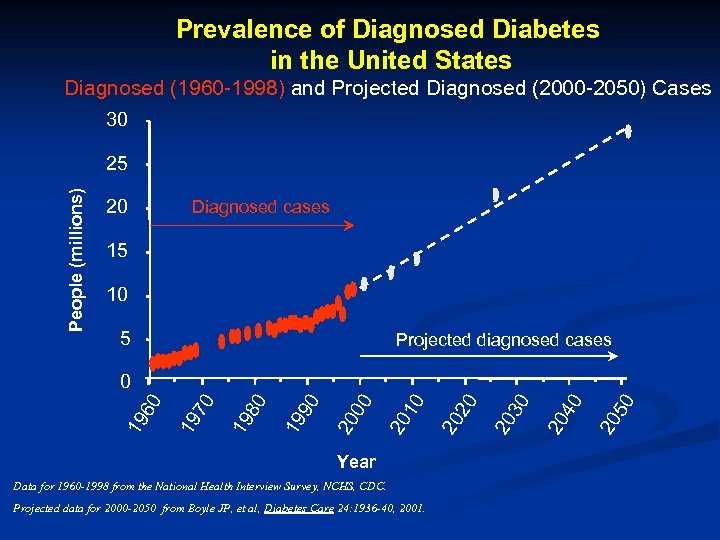 Prevalence of Diagnosed Diabetes in the United States

Diagnosed (1960-1998) and Projected Diagnosed (2000-2050) Cases

People (millions)

30
25
20
15
10
5
0

Diagnosed cases

Projected diagnosed cases

1960
1970
1980
1990
2000
2010
2020
2030
2040
2050

Year

Data for 1960-1998 from the National Health Interview Survey, NCHS, CDC.

Projected data for 2000-2050 from Boyle JP, et al, Diabetes Care 24:1936-40, 2001.